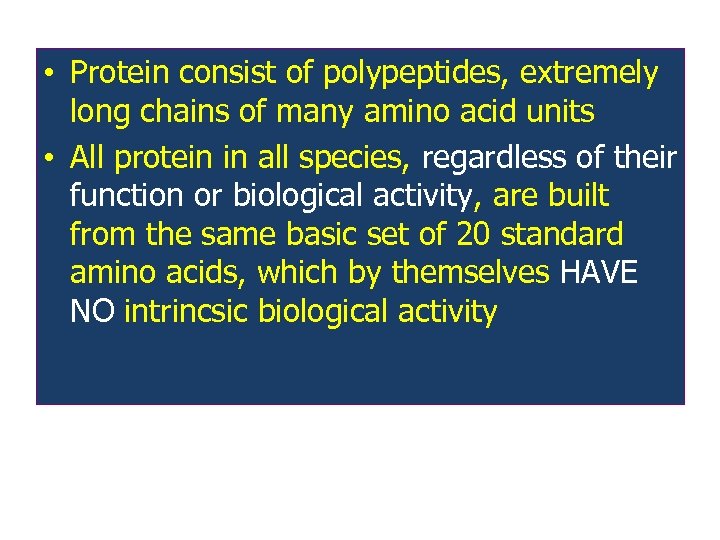 • Protein consist of polypeptides, extremely long chains of many amino acid units

• All protein in all species, regardless of their function or biological activity, are built from the same basic set of 20 standard amino acids, which by themselves HAVE NO intrincsic biological activity